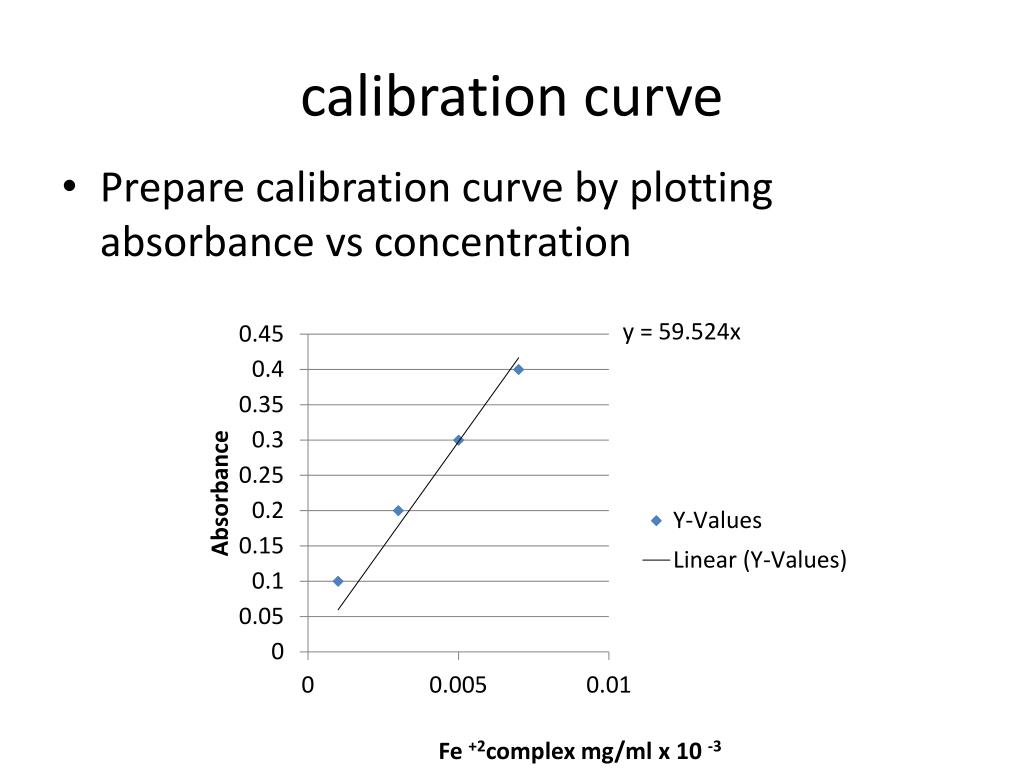 calibration curve

• Prepare calibration curve by plotting absorbance vs concentration

y = 59.524x

0.45
0.4
0.35
0.3
0.25
0.2
0.15
0.1
0.05
0

Absorbance

0
0.005
0.01

Y-Values
Linear (Y-Values)

Fe $^{+2}$complex mg/ml x 10 $^{-3}$